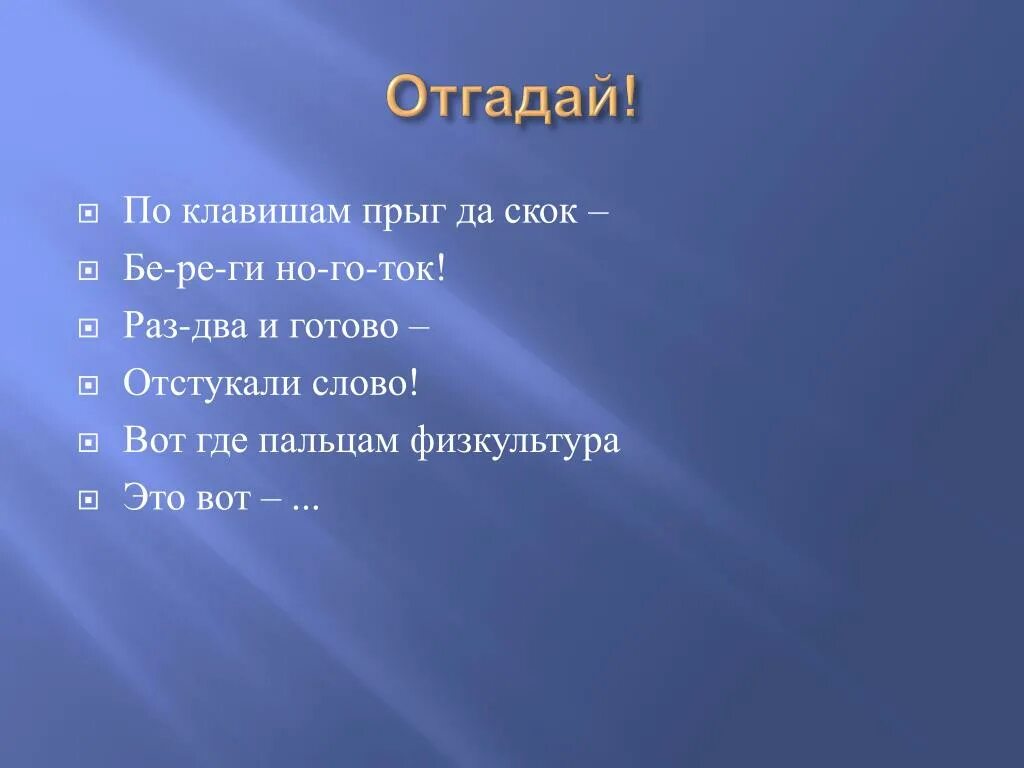 Отгадай!

По клавишам прыг да скок –
Бе-ре-ги но-го-ток!
Раз-два и готово –
Отстукали слово!
Вот где пальцам физкультура
Это вот – ...